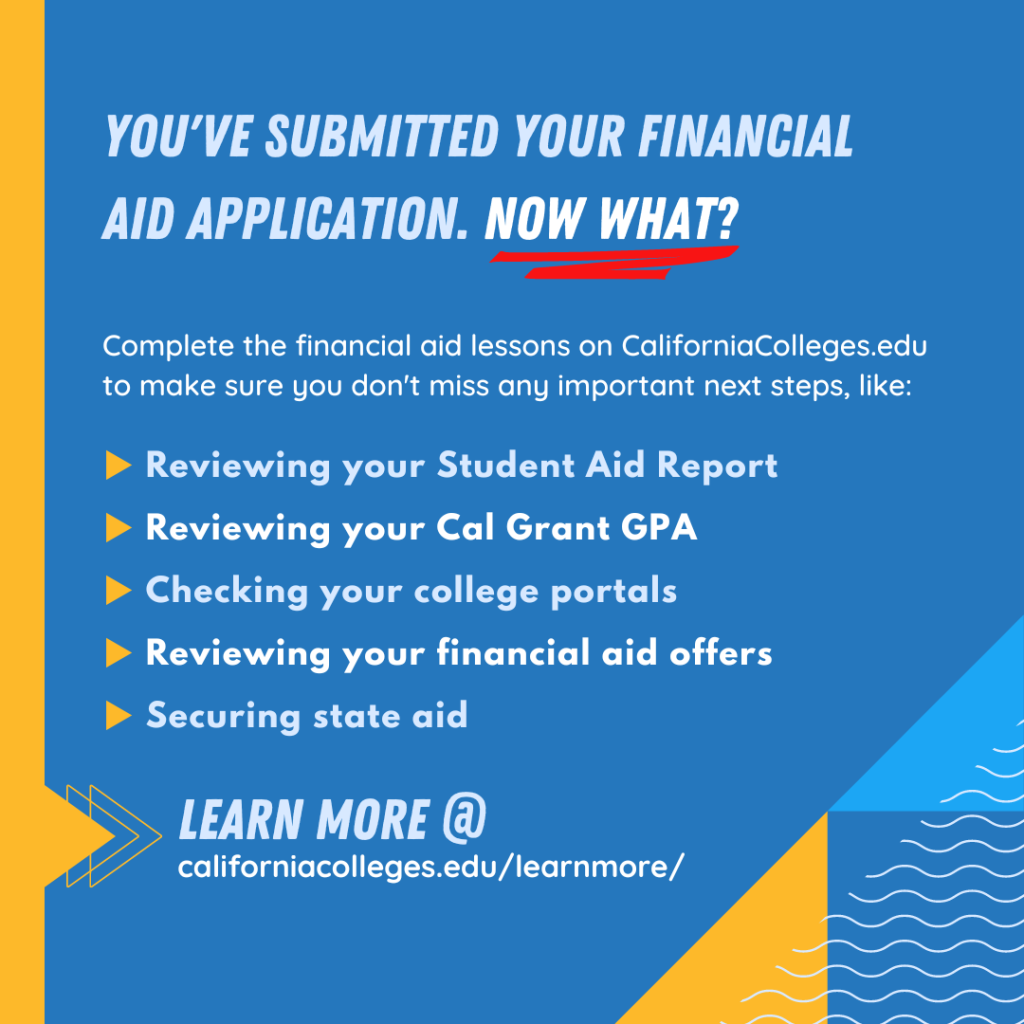 YOU'VE SUBMITTED YOUR FINANCIAL AID APPLICATION. NOW WHAT?

Complete the financial aid lessons on CaliforniaColleges.edu to make sure you don't miss any important next steps, like:

Reviewing your Student Aid Report
Reviewing your Cal Grant GPA
Checking your college portals
Reviewing your financial aid offers
Securing state aid

LEARN MORE @
californiacolleges.edu/learnmore/